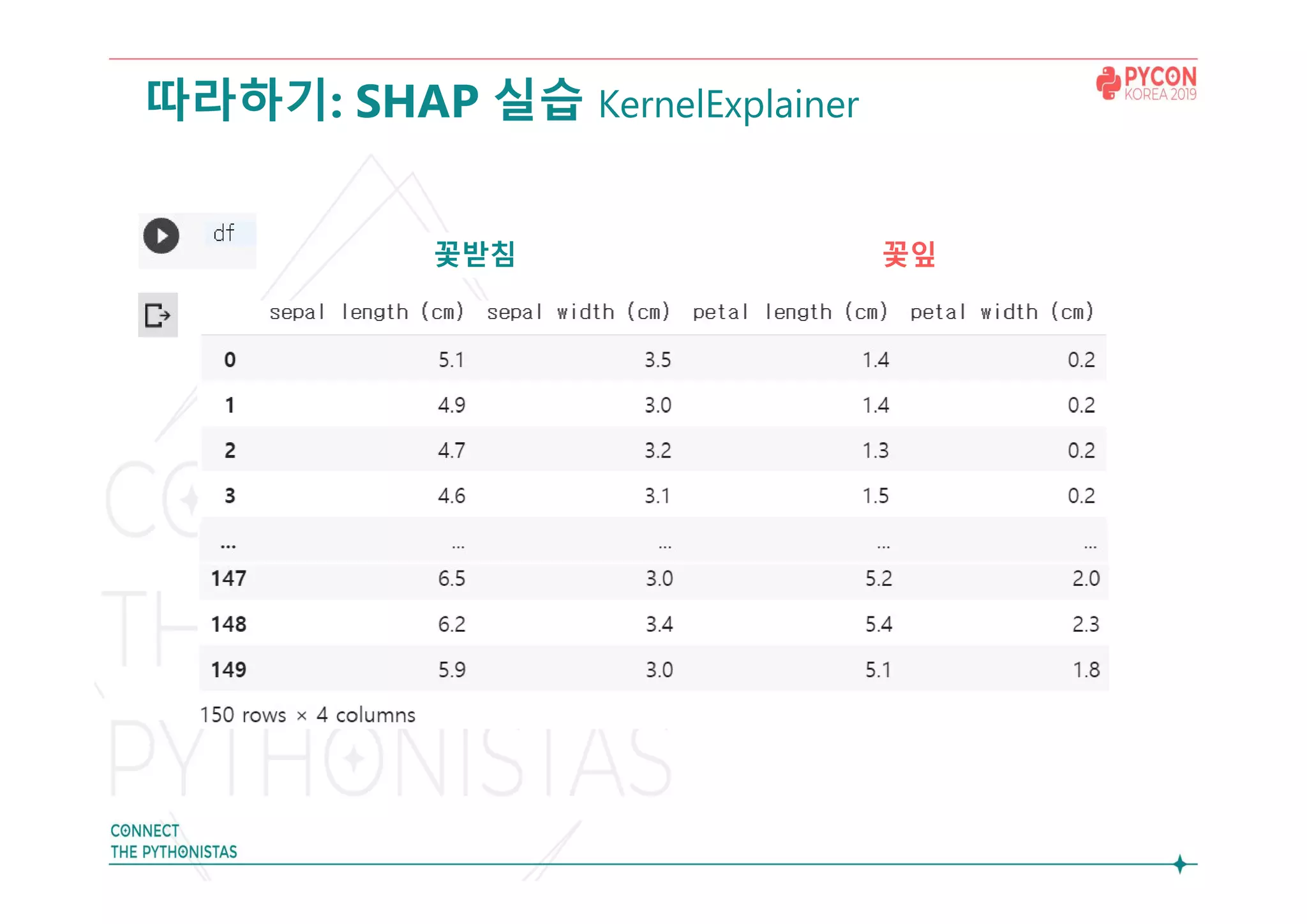 따라하기: SHAP 실습 KernelExplainer

PYCON KOREA 2019

df

꽃받침 꽃잎

| | sepal length (cm) | sepal width (cm) | petal length (cm) | petal width (cm) |
|---|---|---|---|---|
| 0 | 5.1 | 3.5 | 1.4 | 0.2 |
| 1 | 4.9 | 3.0 | 1.4 | 0.2 |
| 2 | 4.7 | 3.2 | 1.3 | 0.2 |
| 3 | 4.6 | 3.1 | 1.5 | 0.2 |
| ... | ... | ... | ... | ... |
| 147 | 6.5 | 3.0 | 5.2 | 2.0 |
| 148 | 6.2 | 3.4 | 5.4 | 2.3 |
| 149 | 5.9 | 3.0 | 5.1 | 1.8 |

150 rows × 4 columns

CONNECT THE PYTHONISTAS

CONNECT
THE PYTHONISTAS